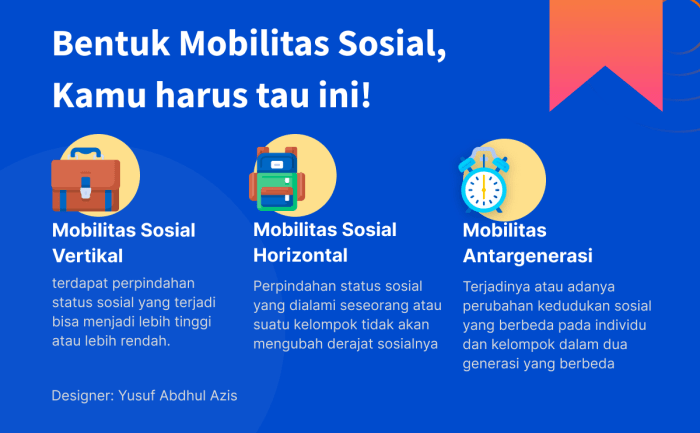 Bentuk Mobilitas Sosial, Kamu harus tau ini!

Mobilitas Sosial Vertikal

terdapat perpindahan status sosial yang terjadi bisa menjadi lebih tinggi atau lebih rendah.

Mobilitas Sosial Horizontal

Perpindahan status sosial yang dialami seseorang atau suatu kelompok tidak akan mengubah derajat sosialnya

Mobilitas Antargenerasi

Terjadinya atau adanya perubahan kedudukan sosial yang berbeda pada individu dan kelompok dalam dua generasi yang berbeda

Designer: Yusuf Abdhul Azis